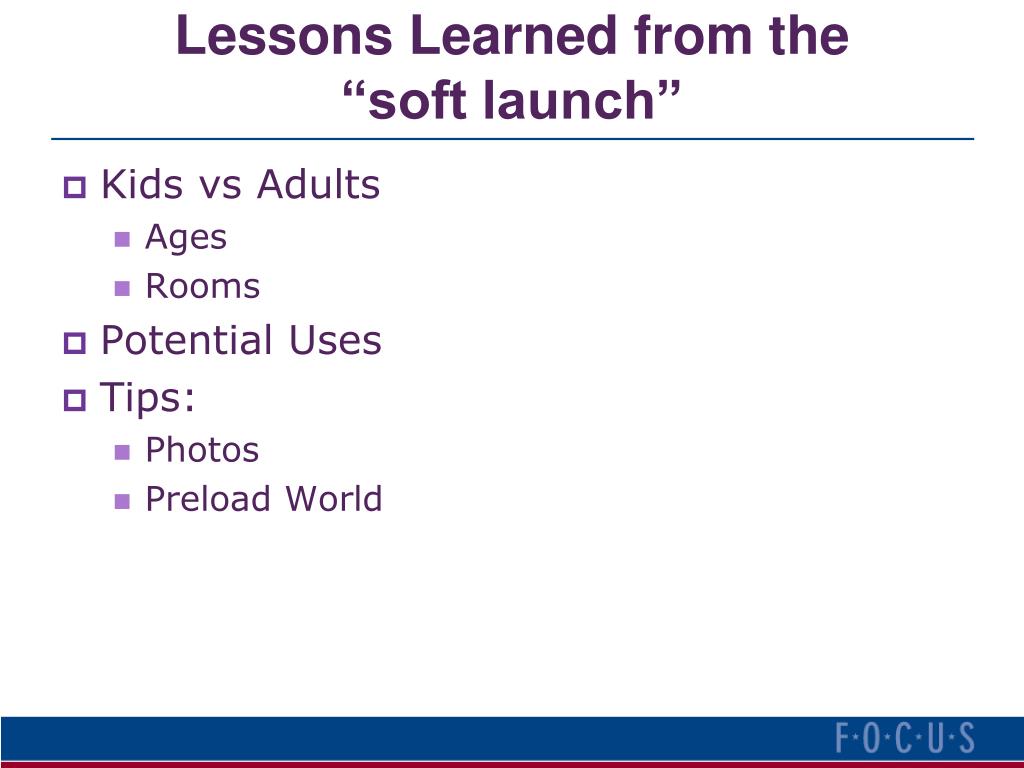 Lessons Learned from the “soft launch”

Kids vs Adults
Ages
Rooms
Potential Uses
Tips:
Photos
Preload World

F·O·C·U·S